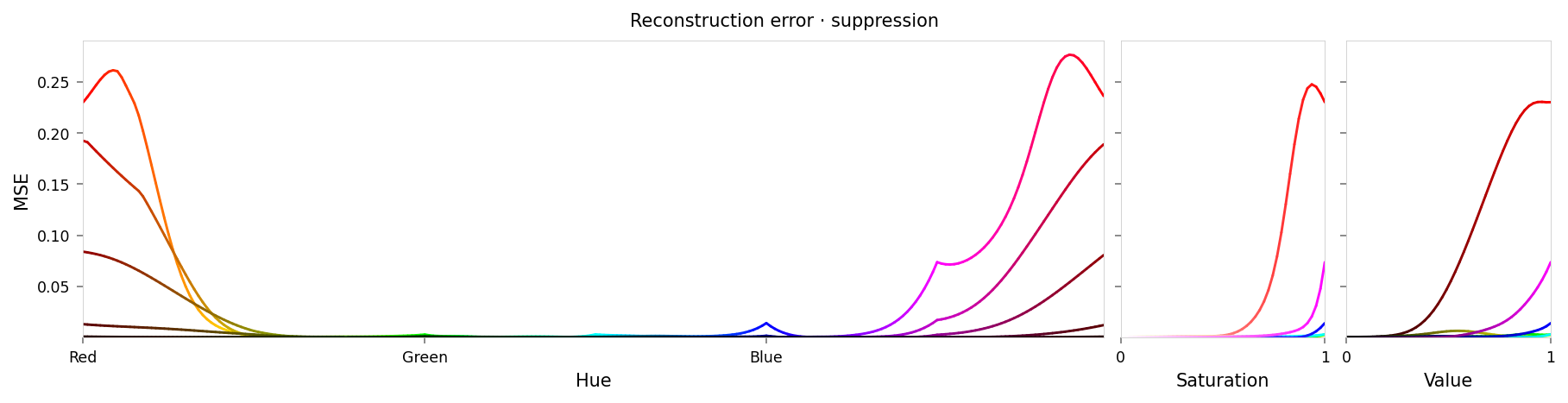 Reconstruction error · suppression

MSE

0.25
0.20
0.15
0.10
0.05

Red
Green
Blue
Hue

0
1
Saturation

0
1
Value